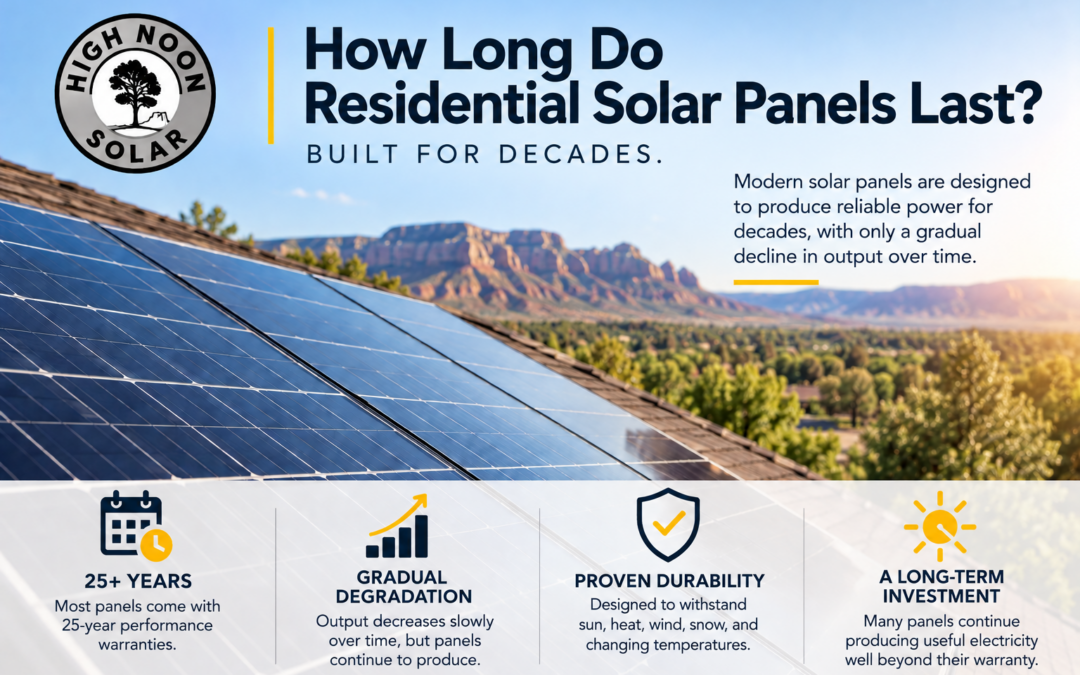 HIGH NOON SOLAR

How Long Do Residential Solar Panels Last?

BUILT FOR DECADES.

Modern solar panels are designed to produce reliable power for decades, with only a gradual decline in output over time.

25+ YEARS
Most panels come with 25-year performance warranties.

GRADUAL DEGRADATION
Output decreases slowly over time, but panels continue to produce.

PROVEN DURABILITY
Designed to withstand sun, heat, wind, snow, and changing temperatures.

A LONG-TERM INVESTMENT
Many panels continue producing useful electricity well beyond their warranty.